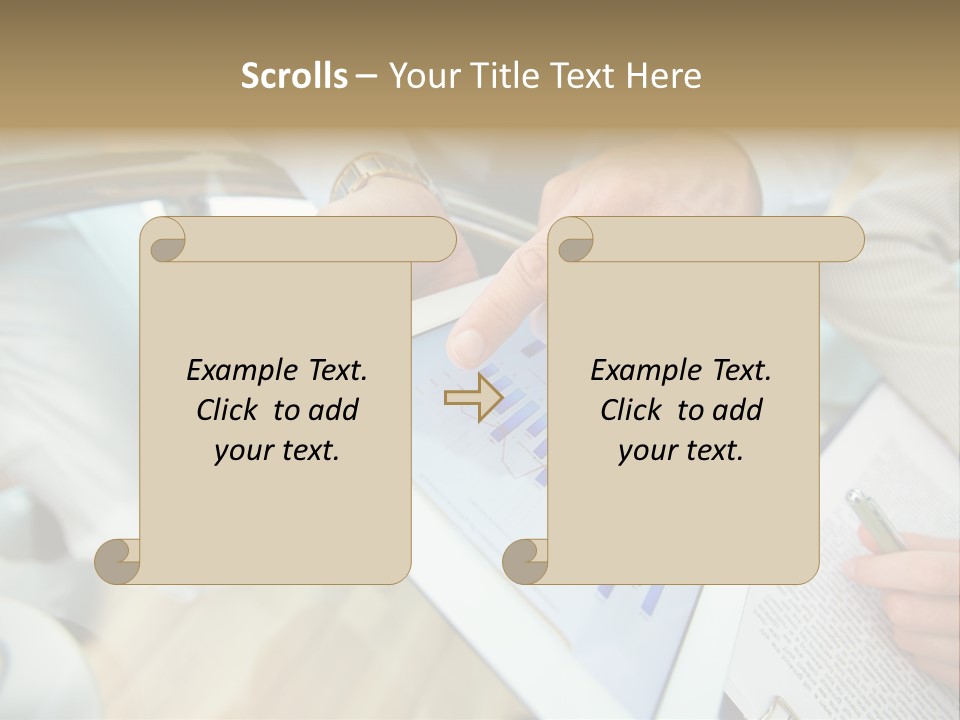 Scrolls – Your Title Text Here

Example Text. Click to add your text.

Example Text. Click to add your text.